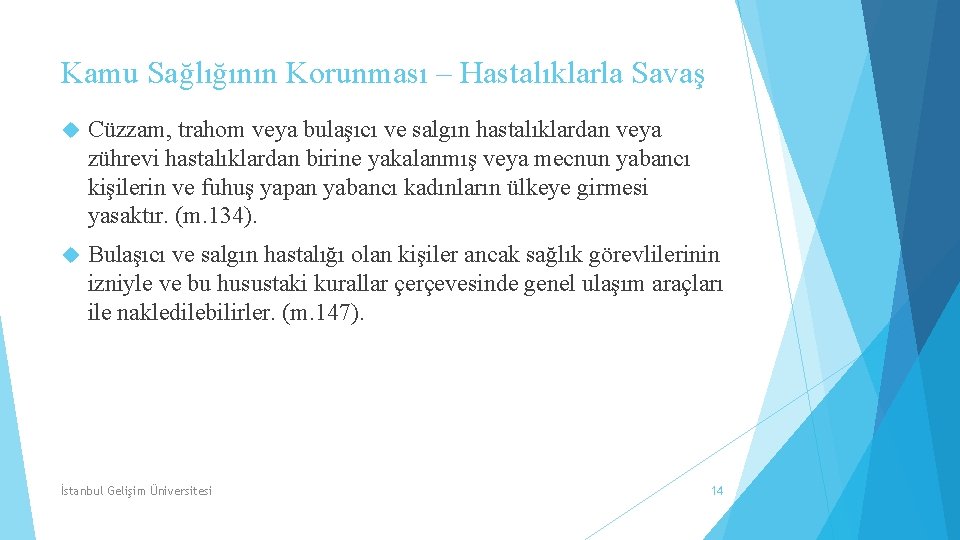 Kamu Sağlığının Korunması – Hastalıklarla Savaş

Cüzzam, trahom veya bulaşıcı ve salgın hastalıklardan veya zührevi hastalıklardan birine yakalanmış veya mecnun yabancı kişilerin ve fuhuş yapan yabancı kadınların ülkeye girmesi yasaktır. (m.134).

Bulaşıcı ve salgın hastalığı olan kişiler ancak sağlık görevlilerinin izniyle ve bu husustaki kurallar çerçevesinde genel ulaşım araçları ile nakledilebilirler. (m.147).

İstanbul Gelişim Üniversitesi

14